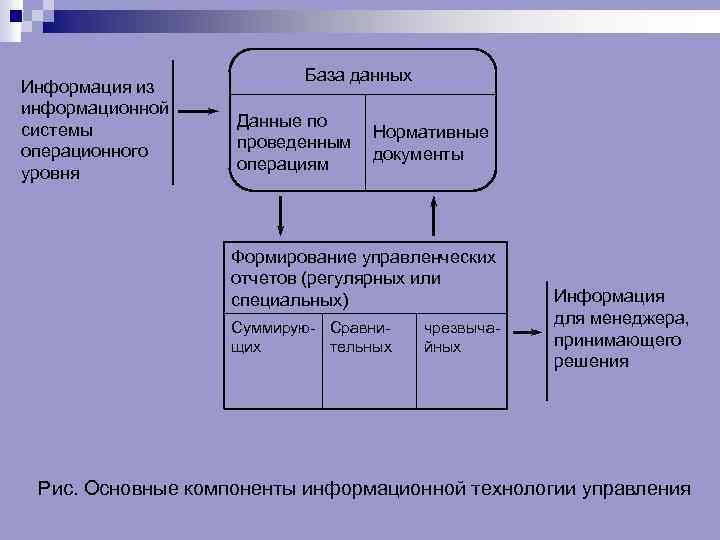 Информация из информационной системы операционного уровня

База данных

Данные по проведенным операциям

Нормативные документы

Формирование управленческих отчетов (регулярных или специальных)

Суммирующих

Сравнительных

чрезвычайных

Информация для менеджера, принимающего решения

Рис. Основные компоненты информационной технологии управления